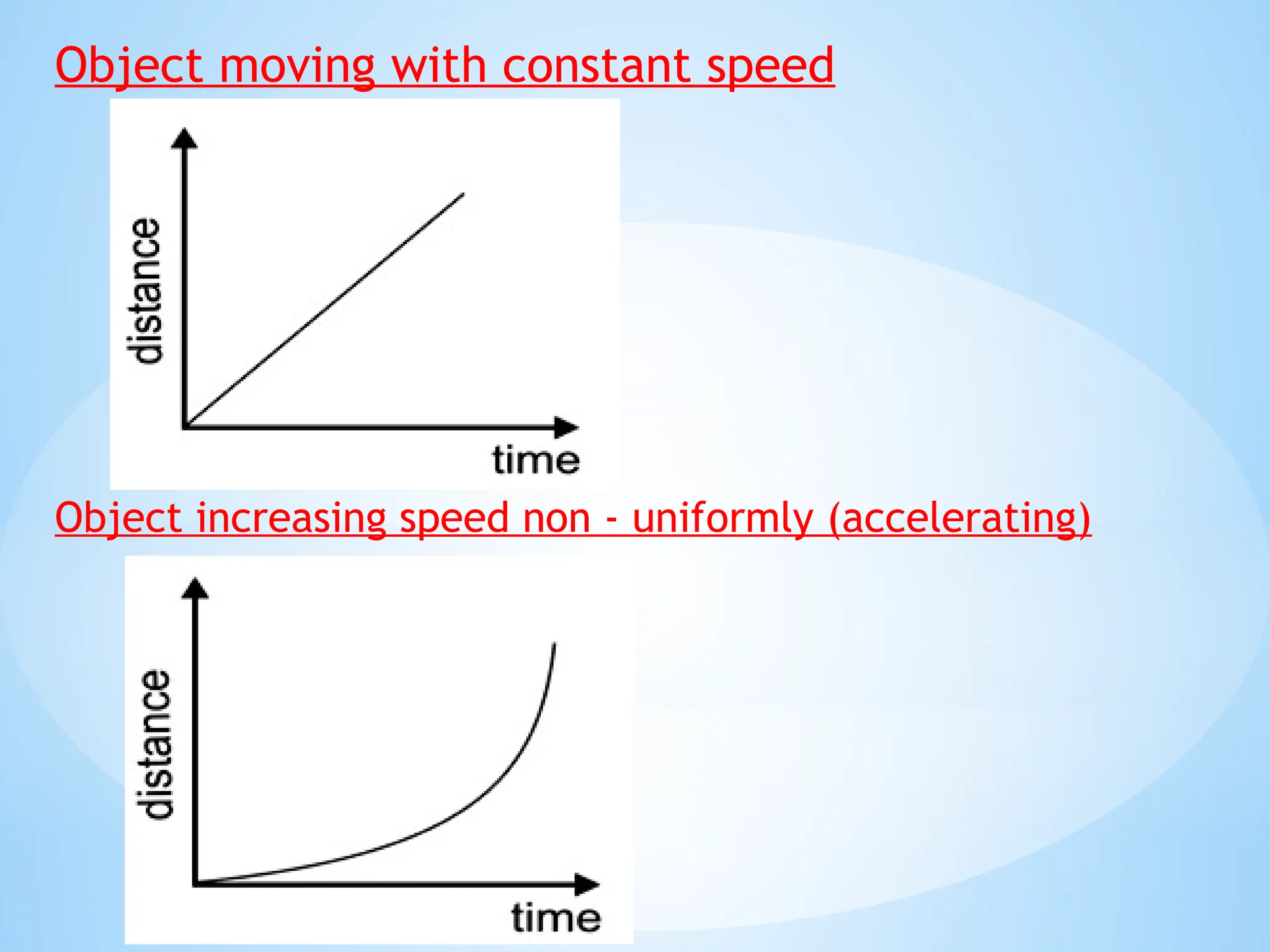 Object moving with constant speed

distance

time

Object increasing speed non - uniformly (accelerating)

distance

time